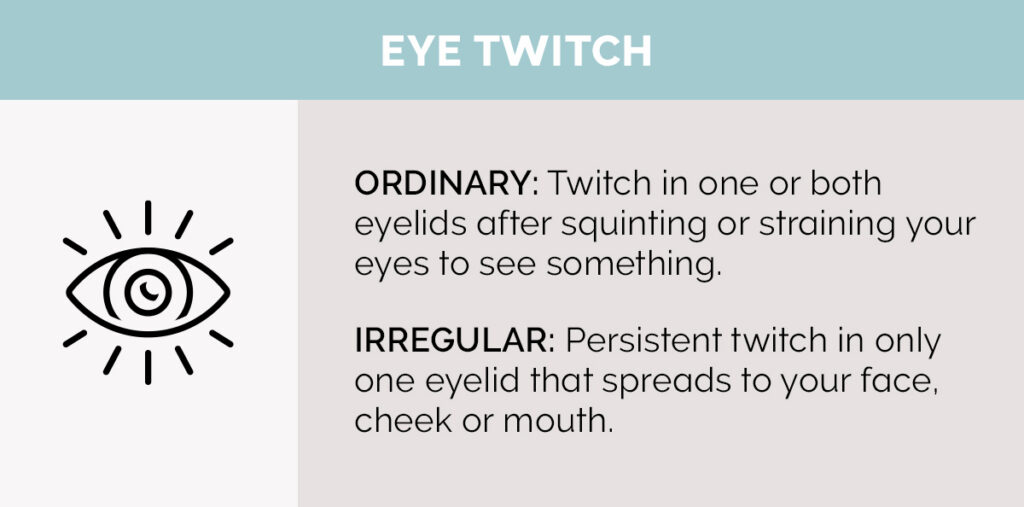 EYE TWITCH

ORDINARY: Twitch in one or both eyelids after squinting or straining your eyes to see something.

IRREGULAR: Persistent twitch in only one eyelid that spreads to your face, cheek or mouth.